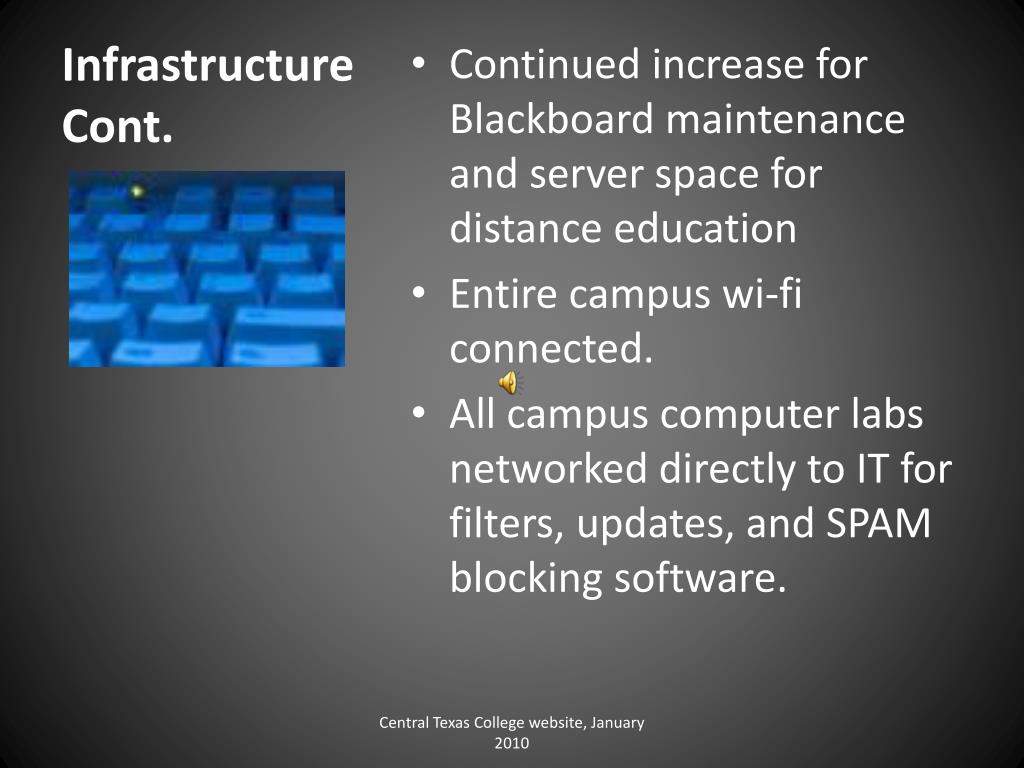 Infrastructure Cont.

• Continued increase for Blackboard maintenance and server space for distance education
• Entire campus wi-fi connected.
• All campus computer labs networked directly to IT for filters, updates, and SPAM blocking software.

Central Texas College website, January 2010